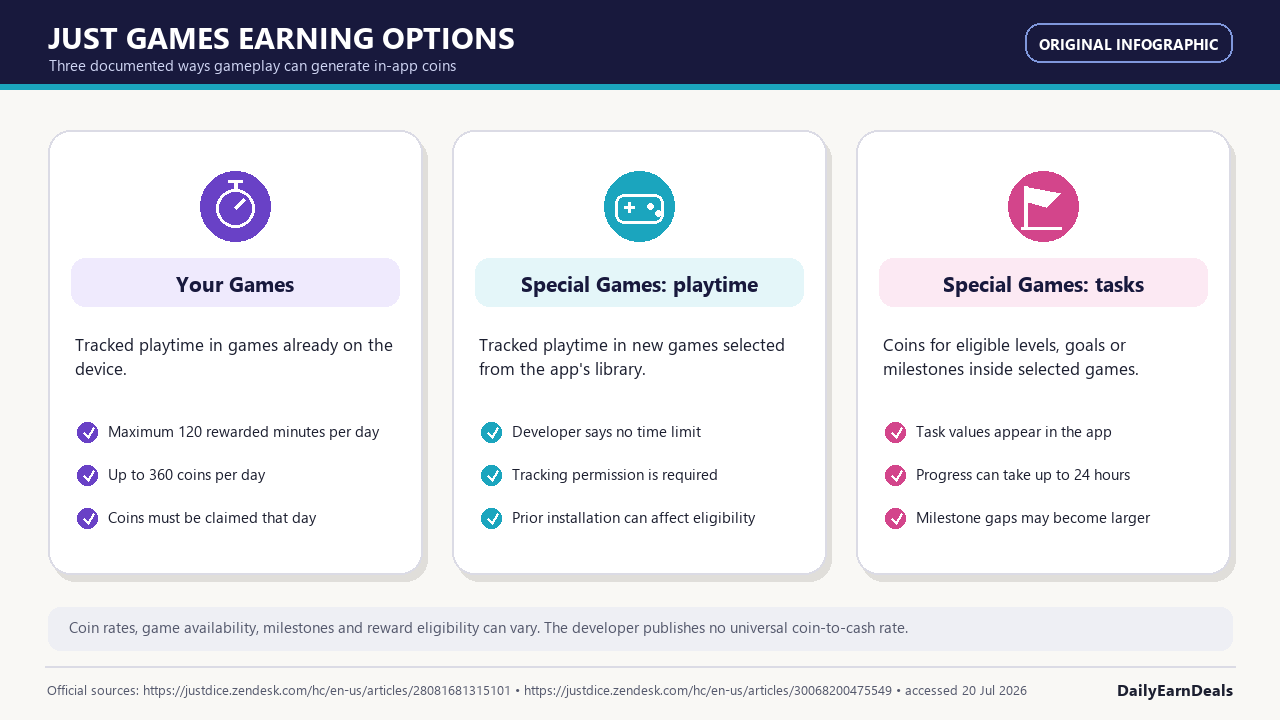 JUST GAMES EARNING OPTIONS

Three documented ways gameplay can generate in-app coins

ORIGINAL INFOGRAPHIC

Your Games

Tracked playtime in games already on the device.

Maximum 120 rewarded minutes per day

Up to 360 coins per day

Coins must be claimed that day

Special Games: playtime

Tracked playtime in new games selected from the app's library.

Developer says no time limit

Tracking permission is required

Prior installation can affect eligibility

Special Games: tasks

Coins for eligible levels, goals or milestones inside selected games.

Task values appear in the app

Progress can take up to 24 hours

Milestone gaps may become larger

Coin rates, game availability, milestones and reward eligibility can vary. The developer publishes no universal coin-to-cash rate.

Official sources: https://justdice.zendesk.com/hc/en-us/articles/28081681315101 • https://justdice.zendesk.com/hc/en-us/articles/30068200475549 • accessed 20 Jul 2026

DailyEarnDeals